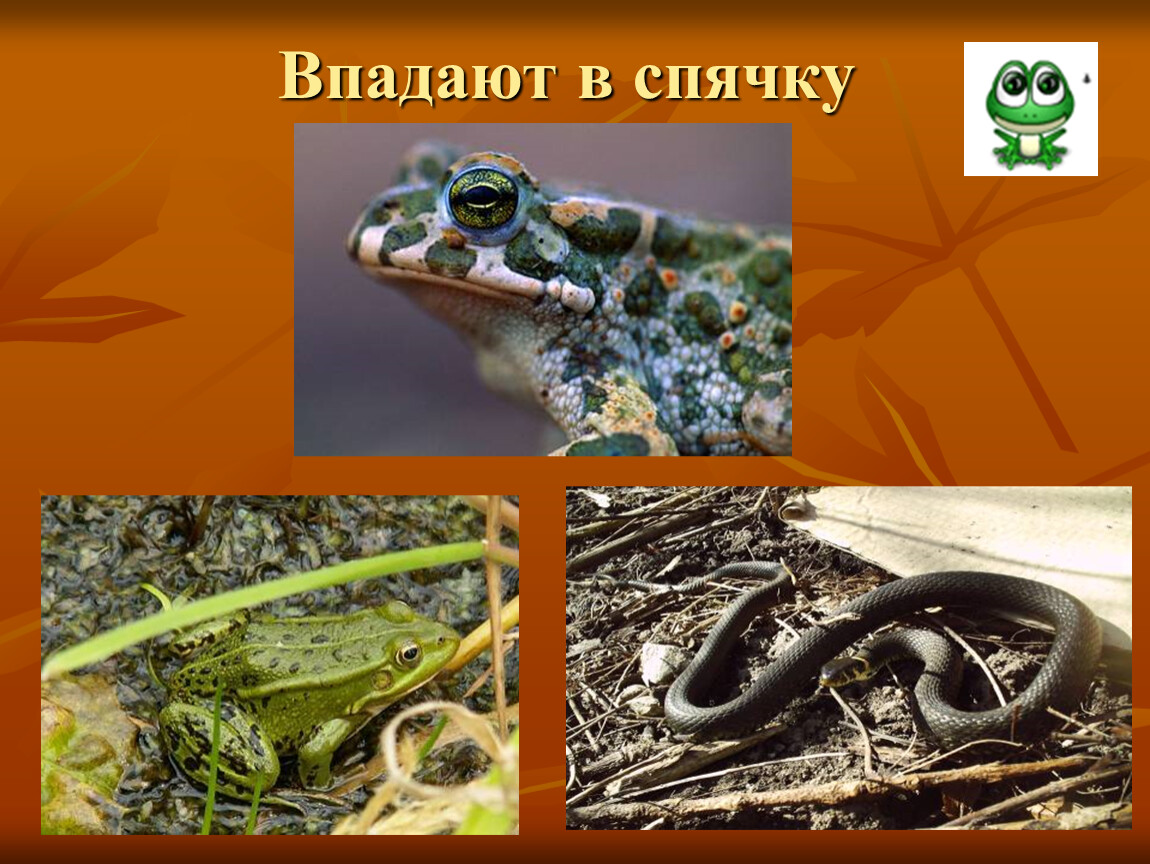 Впадают в спячку